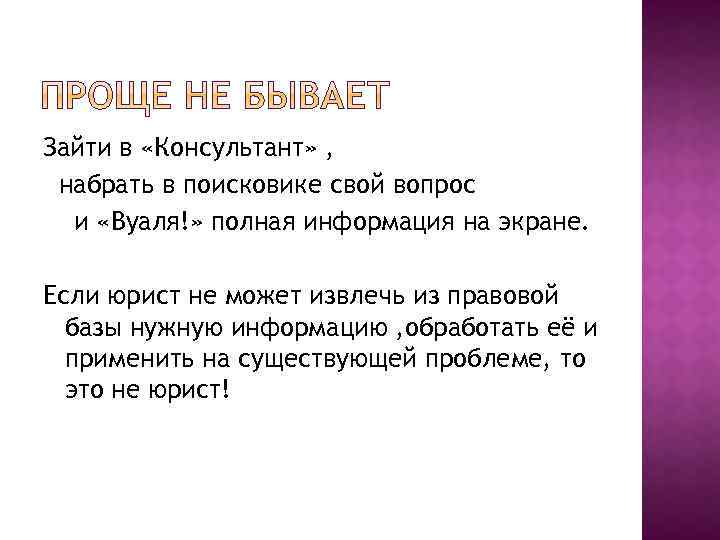 ПРОЩЕ НЕ БЫВАЕТ

Зайти в «Консультант» ,
набрать в поисковике свой вопрос
и «Вуаля!» полная информация на экране.

Если юрист не может извлечь из правовой базы нужную информацию ,обработать её и применить на существующей проблеме, то это не юрист!